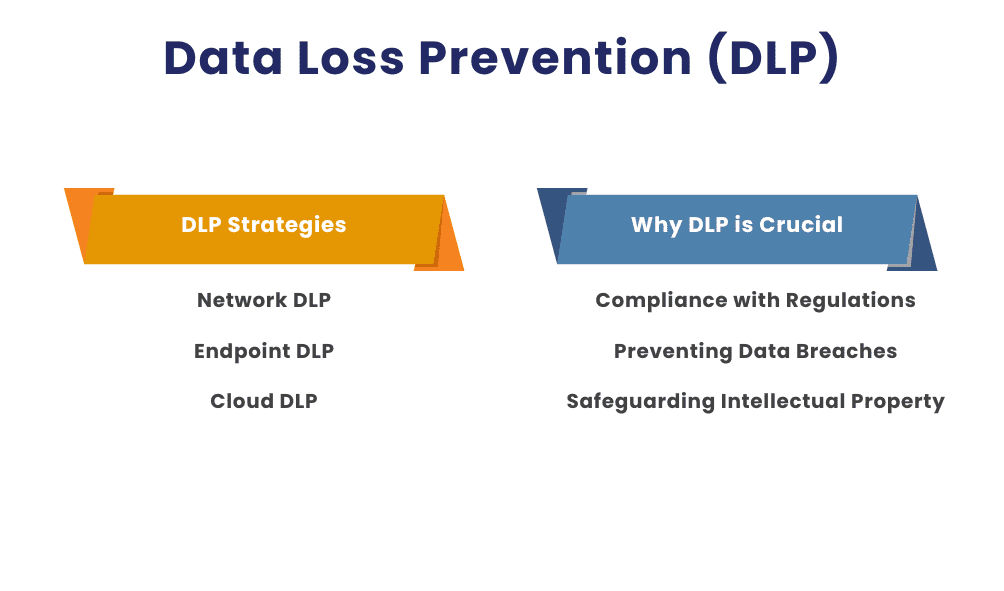 Data Loss Prevention (DLP)

DLP Strategies

Network DLP

Endpoint DLP

Cloud DLP

Why DLP is Crucial

Compliance with Regulations

Preventing Data Breaches

Safeguarding Intellectual Property